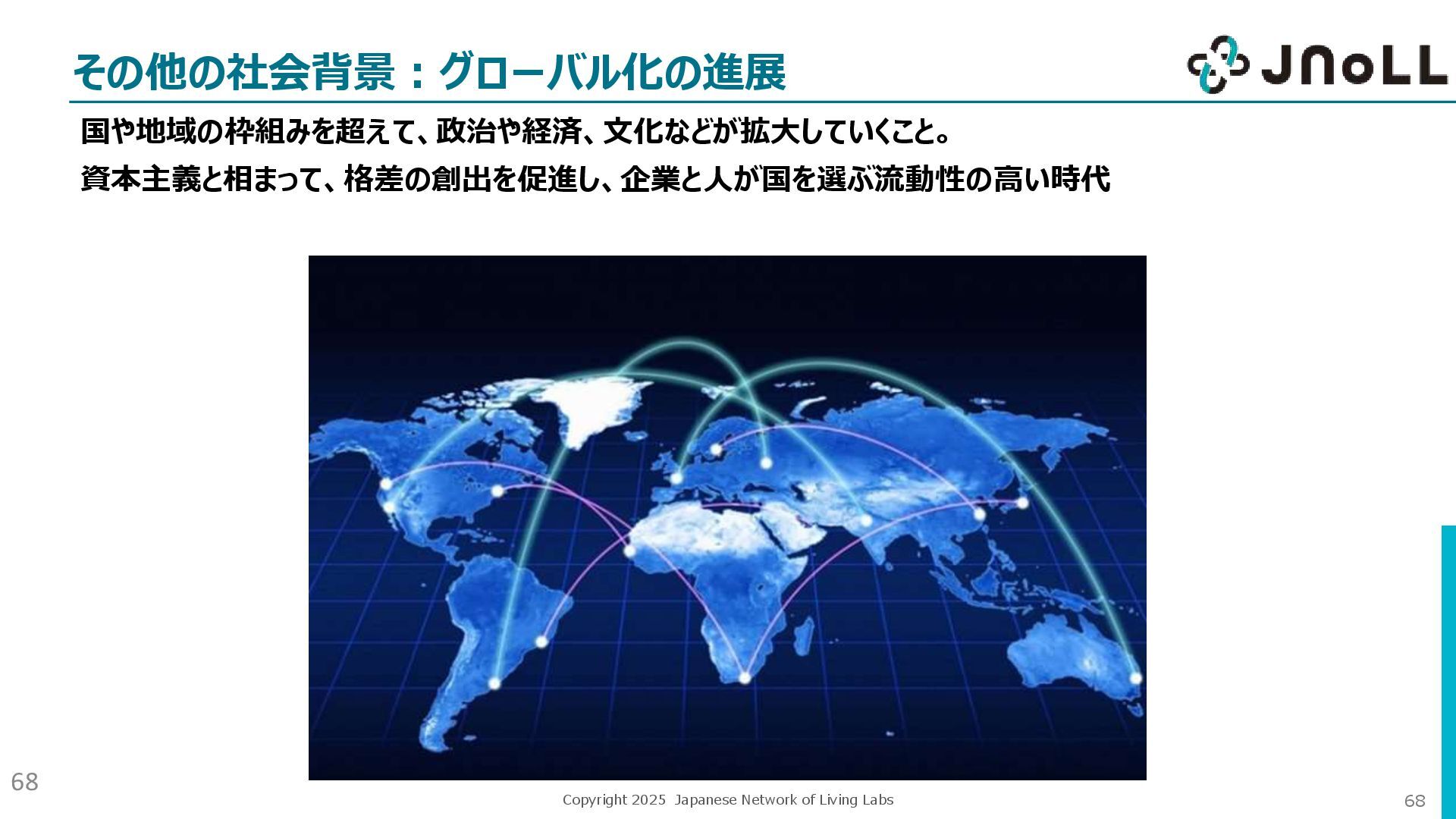 その他の社会背景：グローバル化の進展

JNoLL

国や地域の枠組みを超えて、政治や経済、文化などが拡大していくこと。

資本主義と相まって、格差の創出を促進し、企業と人が国を選ぶ流動性の高い時代

68

Copyright 2025 Japanese Network of Living Labs

68